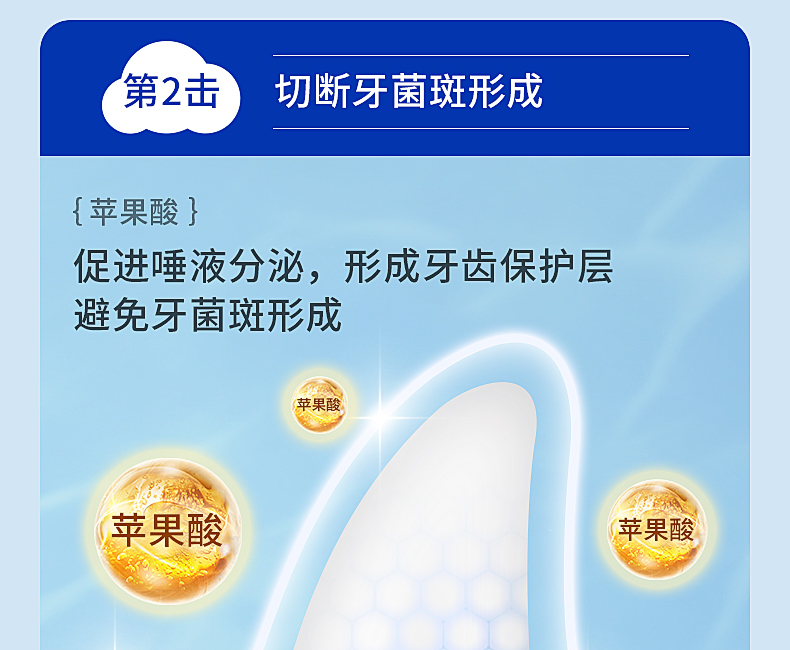 第2击

切断牙菌斑形成

{ 苹果酸 }

促进唾液分泌，形成牙齿保护层
避免牙菌斑形成

苹果酸

苹果酸

苹果酸